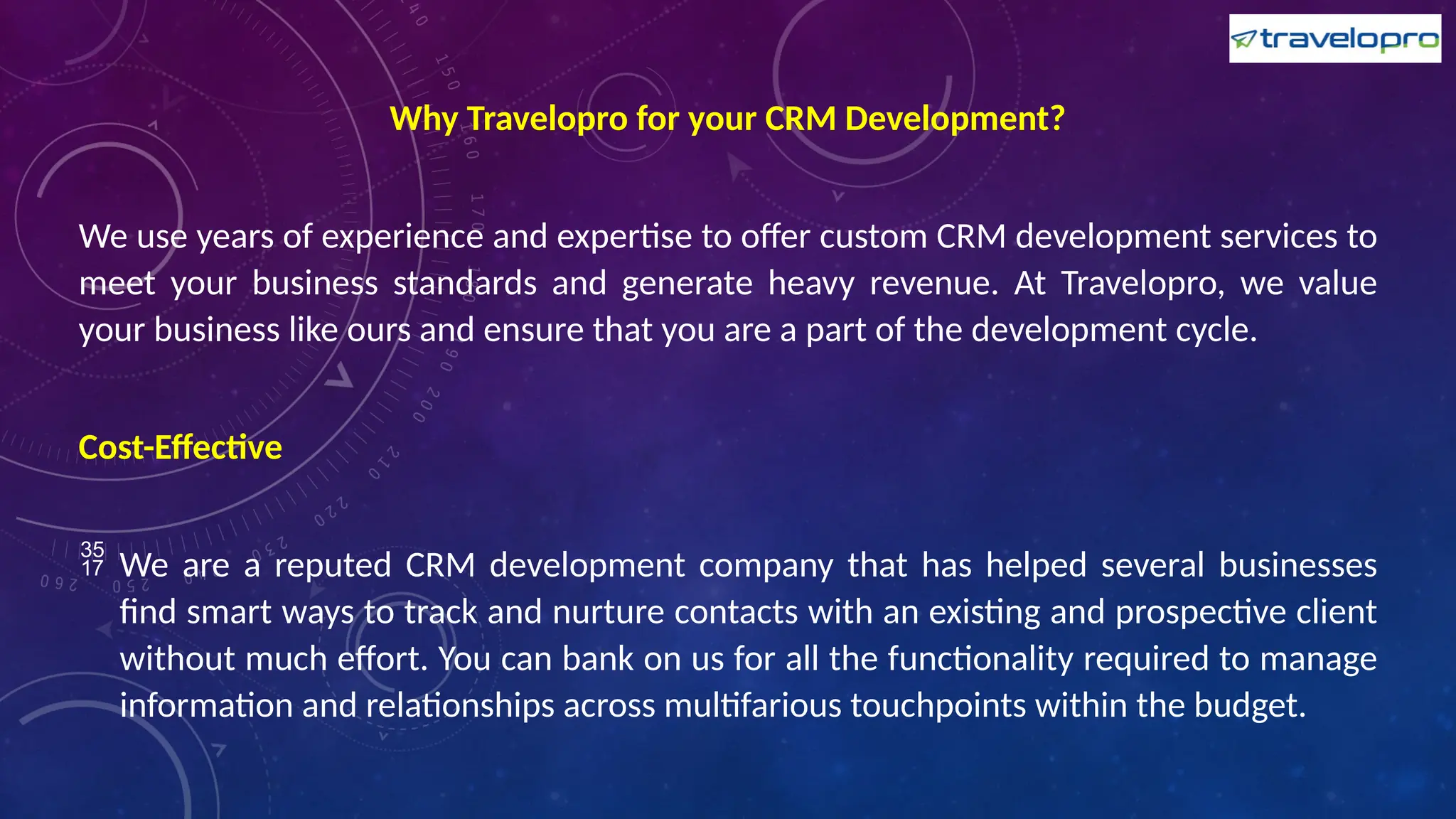 travelopro

Why Travelopro for your CRM Development?

We use years of experience and expertise to offer custom CRM development services to meet your business standards and generate heavy revenue. At Travelopro, we value your business like ours and ensure that you are a part of the development cycle.

Cost-Effective

35
17
We are a reputed CRM development company that has helped several businesses find smart ways to track and nurture contacts with an existing and prospective client without much effort. You can bank on us for all the functionality required to manage information and relationships across multifarious touchpoints within the budget.